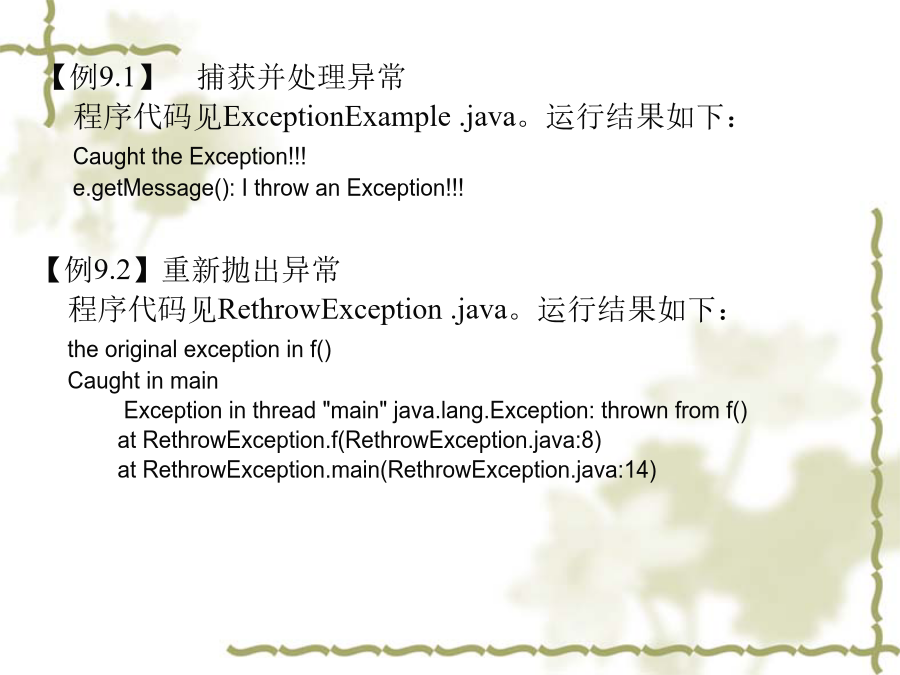 【例9.1】 捕获并处理异常
程序代码见ExceptionExample .java。运行结果如下：
Caught the Exception!!!
e.getMessage(): I throw an Exception!!!

【例9.2】重新抛出异常
程序代码见RethrowException .java。运行结果如下：
the original exception in f()
Caught in main
Exception in thread "main" java.lang.Exception: thrown from f()
at RethrowException.f(RethrowException.java:8)
at RethrowException.main(RethrowException.java:14)